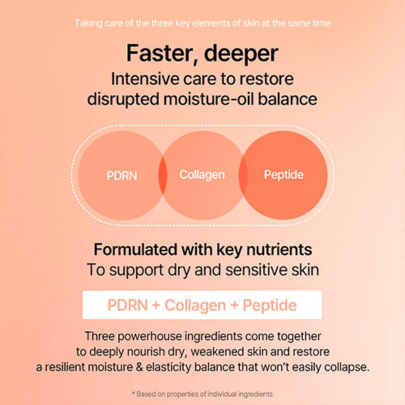 Taking care of the three key elements of skin at the same time

Faster, deeper
Intensive care to restore disrupted moisture-oil balance

PDRN
Collagen
Peptide

Formulated with key nutrients
To support dry and sensitive skin

PDRN + Collagen + Peptide

Three powerhouse ingredients come together to deeply nourish dry, weakened skin and restore a resilient moisture & elasticity balance that won't easily collapse.

* Based on properties of individual ingredients